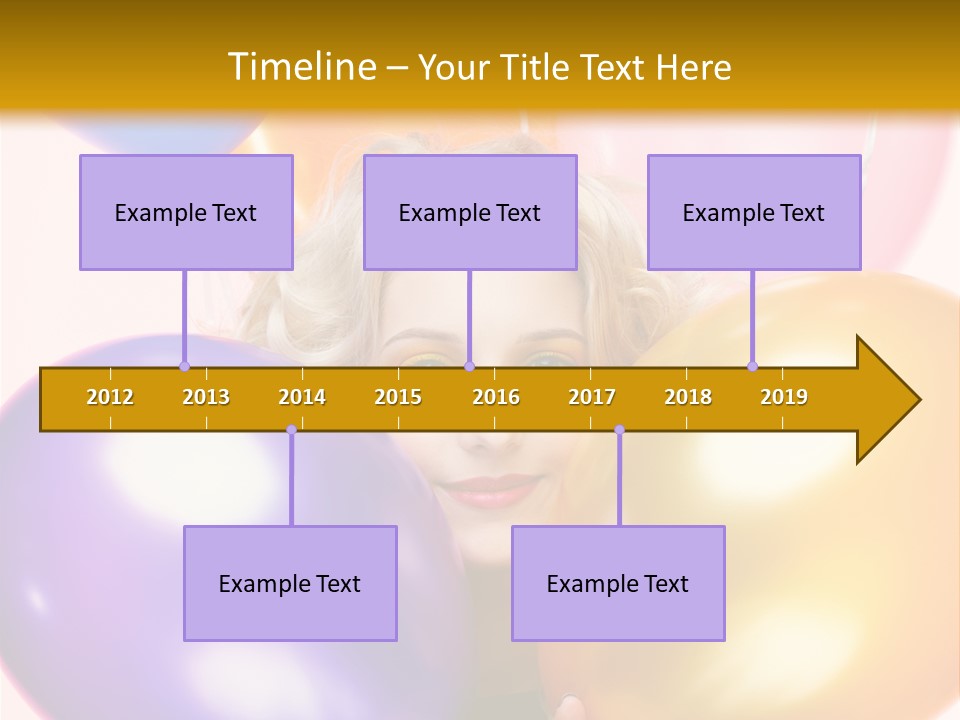 Timeline – Your Title Text Here

Example Text

Example Text

Example Text

2012 2013 2014 2015 2016 2017 2018 2019

Example Text

Example Text